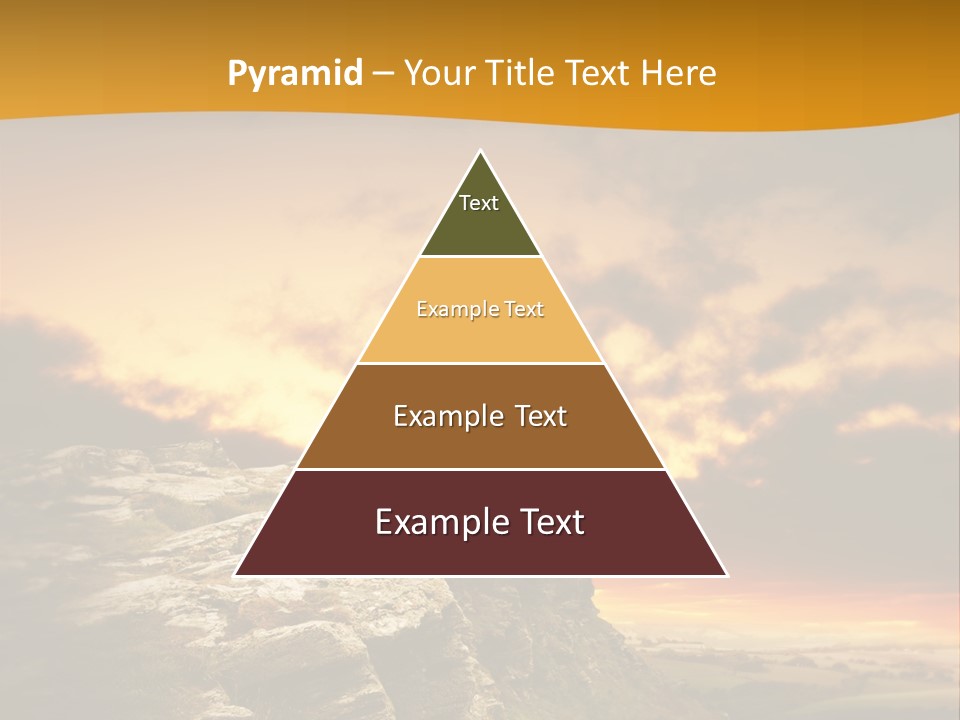 Pyramid – Your Title Text Here

Text

Example Text

Example Text

Example Text